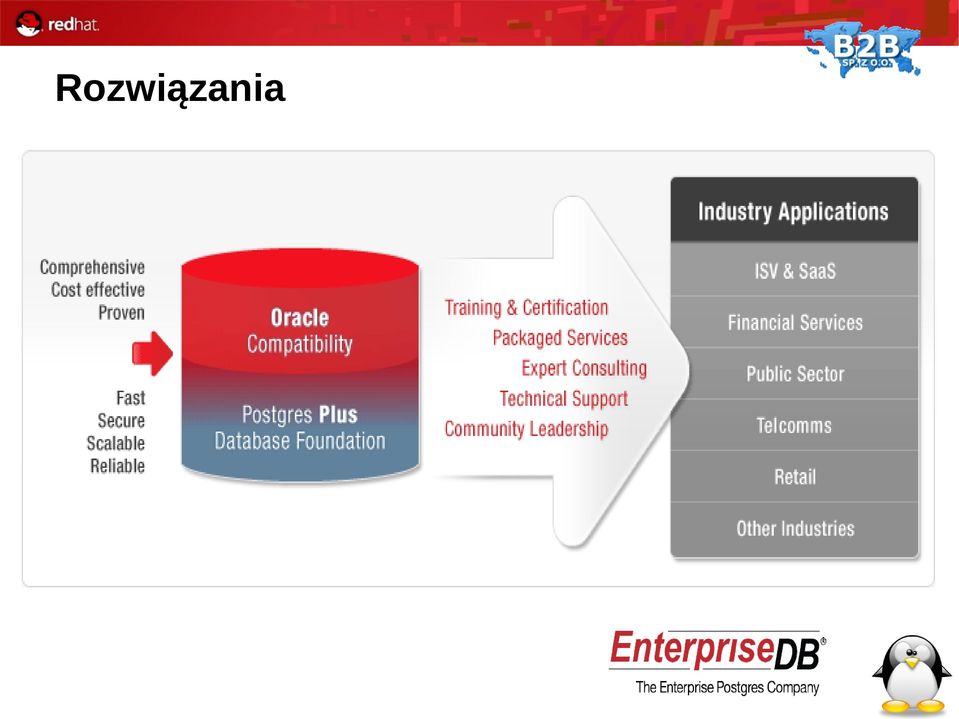 redhat.

B2B SP. Z O.O.

Rozwiązania

Comprehensive
Cost effective
Proven

Fast
Secure
Scalable
Reliable

Oracle
Compatibility

Postgres Plus
Database Foundation

Training & Certification
Packaged Services
Expert Consulting
Technical Support
Community Leadership

Industry Applications

ISV & SaaS

Financial Services

Public Sector

Telcomms

Retail

Other Industries

EnterpriseDB®
The Enterprise Postgres Company